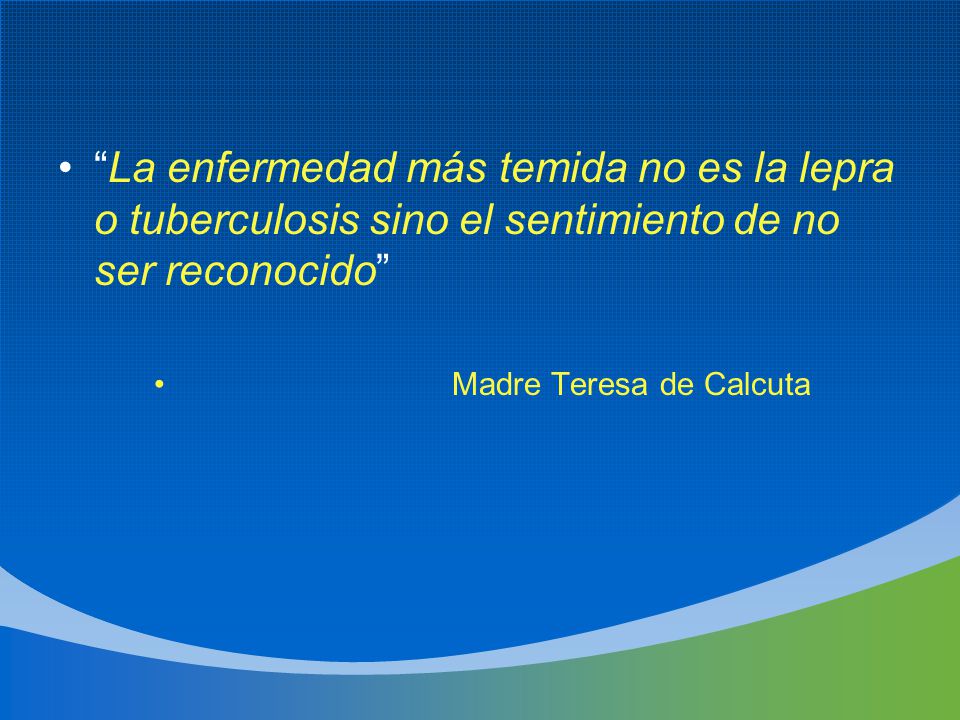 • “La enfermedad más temida no es la lepra o tuberculosis sino el sentimiento de no ser reconocido”

• Madre Teresa de Calcuta